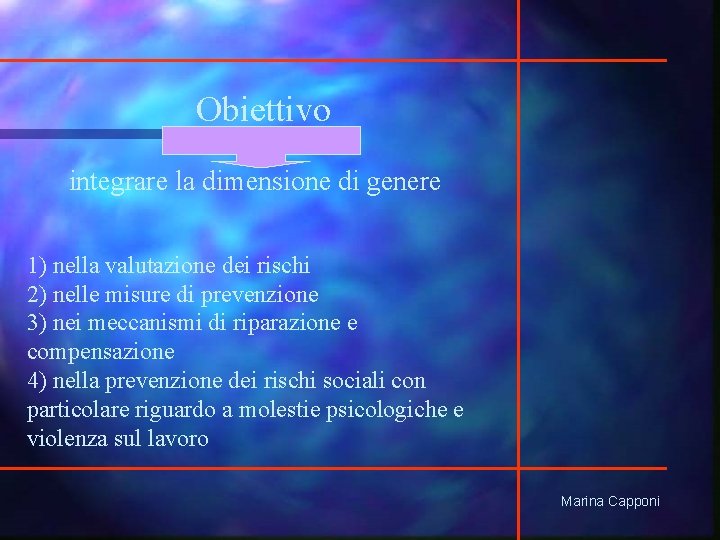 Obiettivo

integrare la dimensione di genere

1) nella valutazione dei rischi
2) nelle misure di prevenzione
3) nei meccanismi di riparazione e compensazione
4) nella prevenzione dei rischi sociali con particolare riguardo a molestie psicologiche e violenza sul lavoro

Marina Capponi